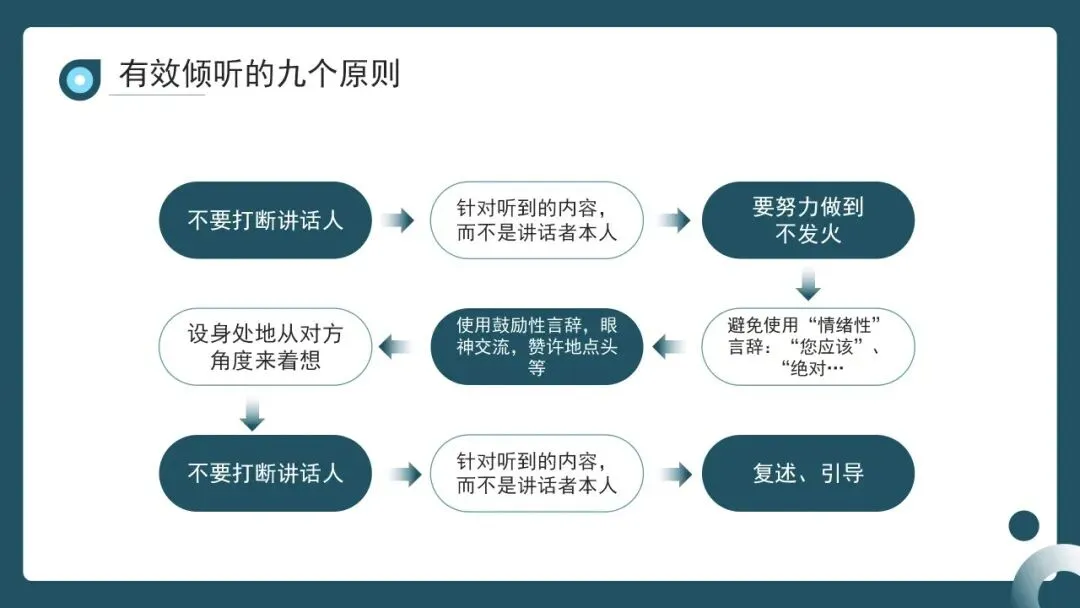 有效倾听的九个原则

不要打断讲话人

针对听到的内容，而不是讲话者本人

要努力做到不发火

避免使用“情绪性”言辞：“您应该”、“绝对…

使用鼓励性言辞，眼神交流，赞许地点头等

设身处地从对方角度来着想

不要打断讲话人

针对听到的内容，而不是讲话者本人

复述、引导